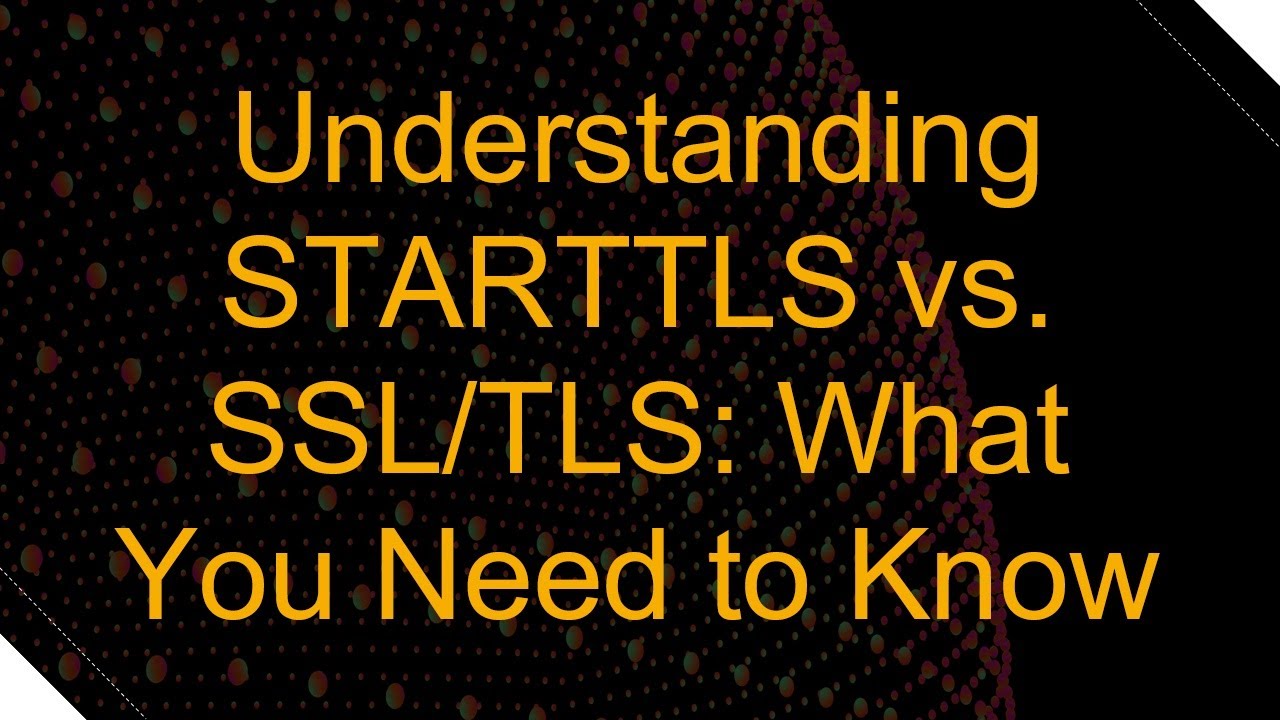 Understanding STARTTLS vs. SSL/TLS: What You Need to Know